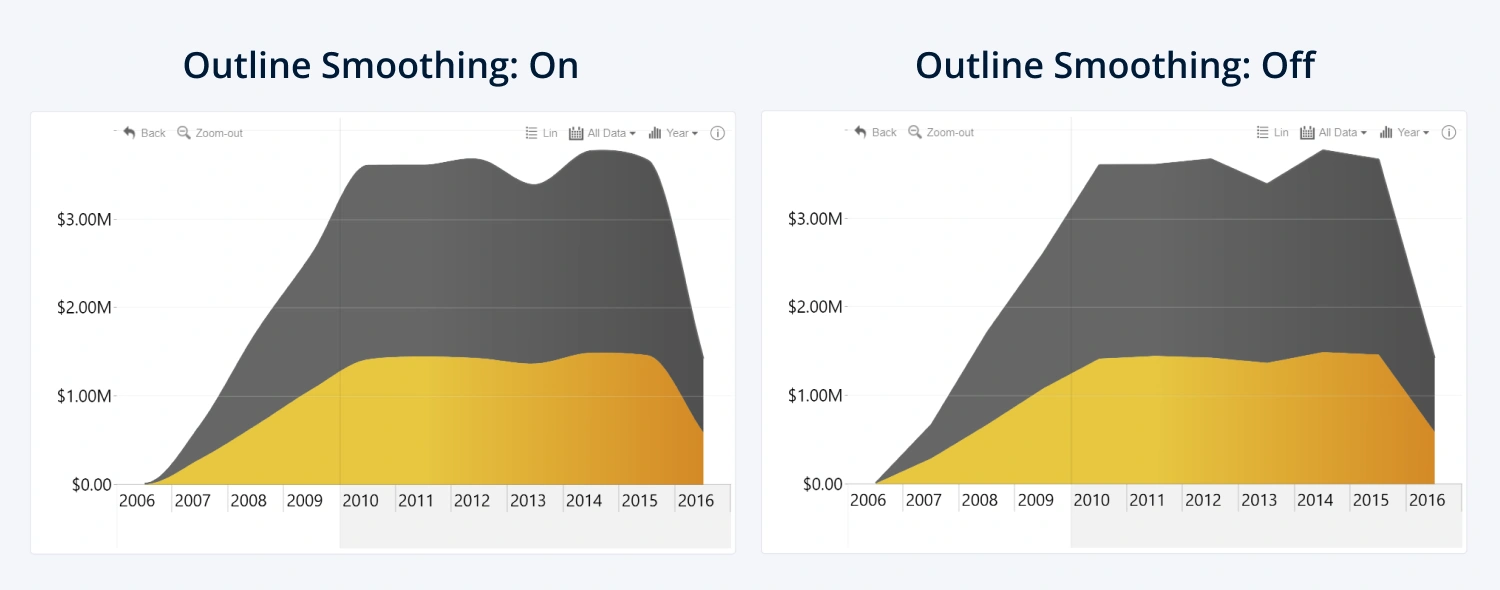 Outline Smoothing: On

Back Zoom-out Lin All Data Year

$3.00M
$2.00M
$1.00M
$0.00

2006 2007 2008 2009 2010 2011 2012 2013 2014 2015 2016

Outline Smoothing: Off

Back Zoom-out Lin All Data Year

$3.00M
$2.00M
$1.00M
$0.00

2006 2007 2008 2009 2010 2011 2012 2013 2014 2015 2016